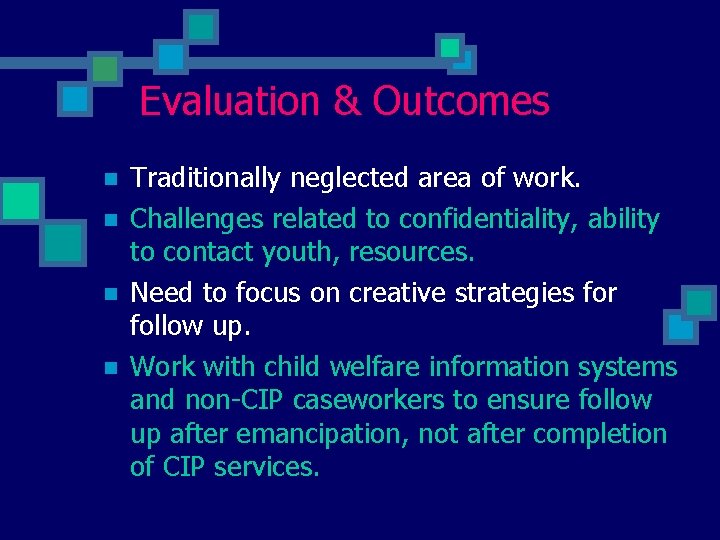 Evaluation & Outcomes

- Traditionally neglected area of work.
- Challenges related to confidentiality, ability to contact youth, resources.
- Need to focus on creative strategies for follow up.
- Work with child welfare information systems and non-CIP caseworkers to ensure follow up after emancipation, not after completion of CIP services.